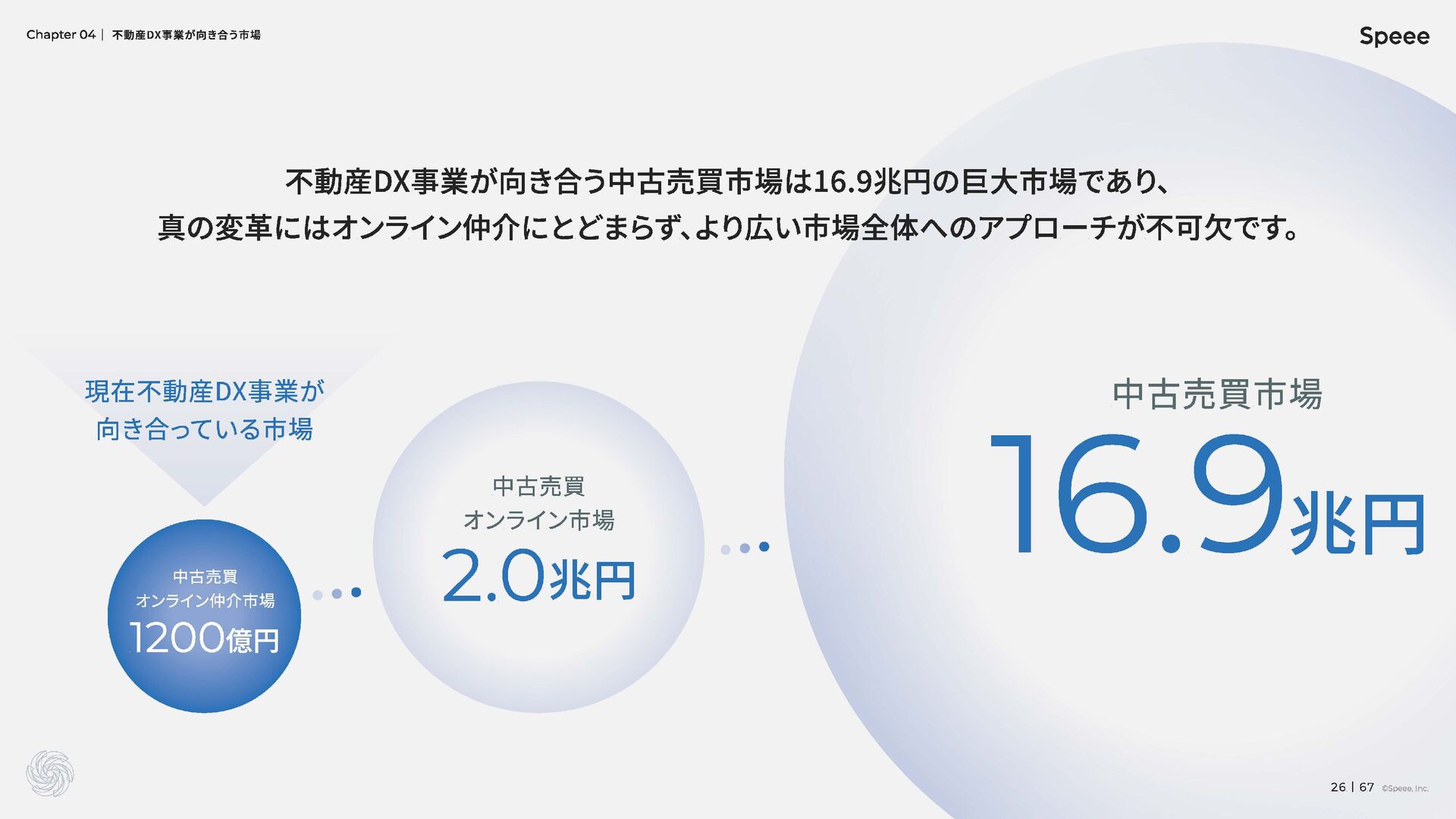 Chapter 04 | 不動産DX事業が向き合う市場

Speee

不動産DX事業が向き合う中古売買市場は16.9兆円の巨大市場であり、
真の変革にはオンライン仲介にとどまらず、より広い市場全体へのアプローチが不可欠です。

現在不動産DX事業が
向き合っている市場

中古売買
オンライン仲介市場
1200億円

中古売買
オンライン市場
2.0兆円

中古売買市場
16.9兆円

26 | 67 ©Speee, Inc.